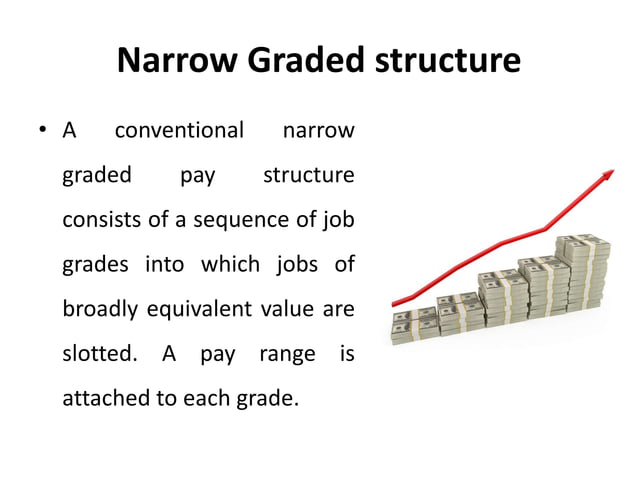 Narrow Graded structure

• A conventional narrow graded pay structure consists of a sequence of job grades into which jobs of broadly equivalent value are slotted. A pay range is attached to each grade.